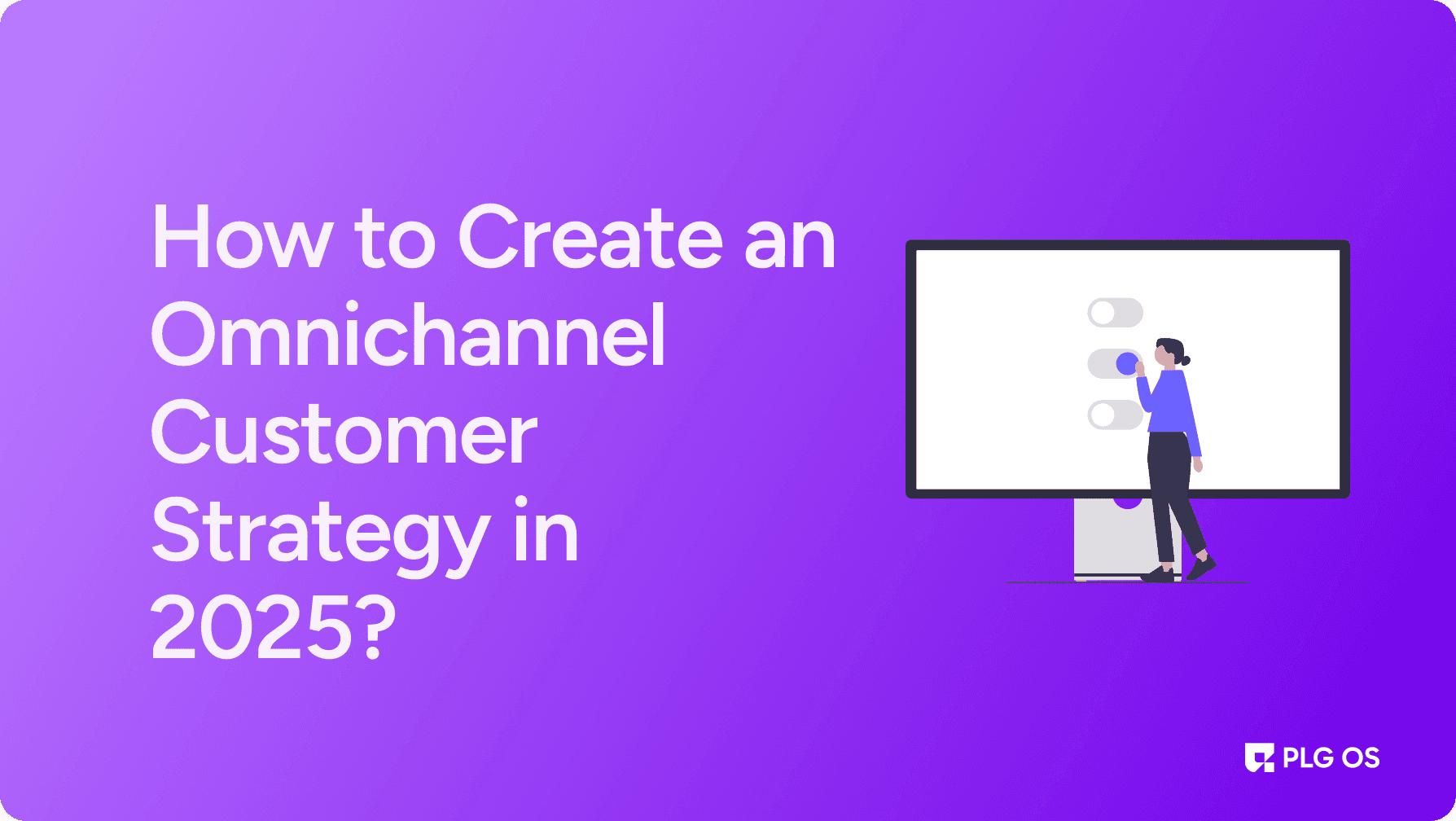 How to Create an Omnichannel Customer Strategy in 2025?

PLG OS